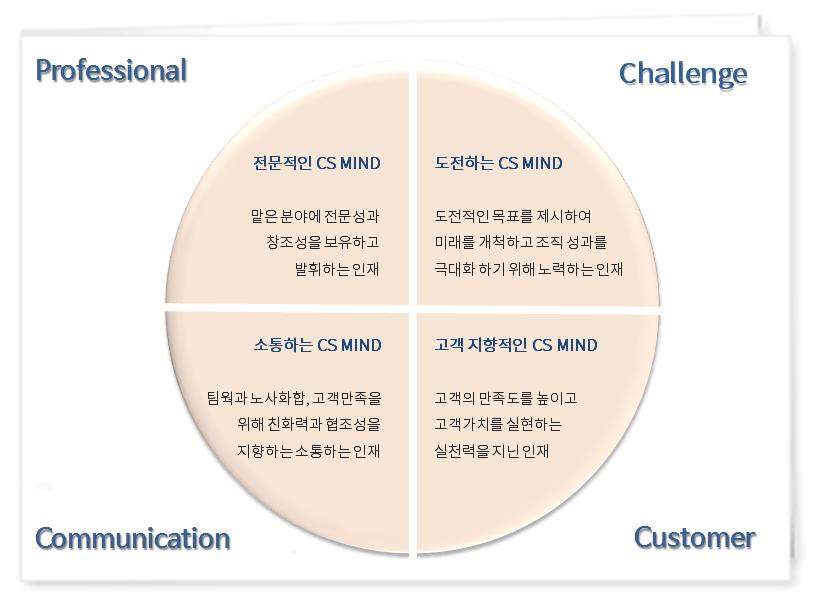 Professional

Challenge

전문적인 CS MIND

맡은 분야에 전문성과 창조성을 보유하고 발휘하는 인재

도전하는 CS MIND

도전적인 목표를 제시하여 미래를 개척하고 조직 성과를 극대화 하기 위해 노력하는 인재

소통하는 CS MIND

팀웍과 노사화합, 고객만족을 위해 친화력과 협조성을 지향하는 소통하는 인재

고객 지향적인 CS MIND

고객의 만족도를 높이고 고객가치를 실현하는 실천력을 지닌 인재

Communication

Customer